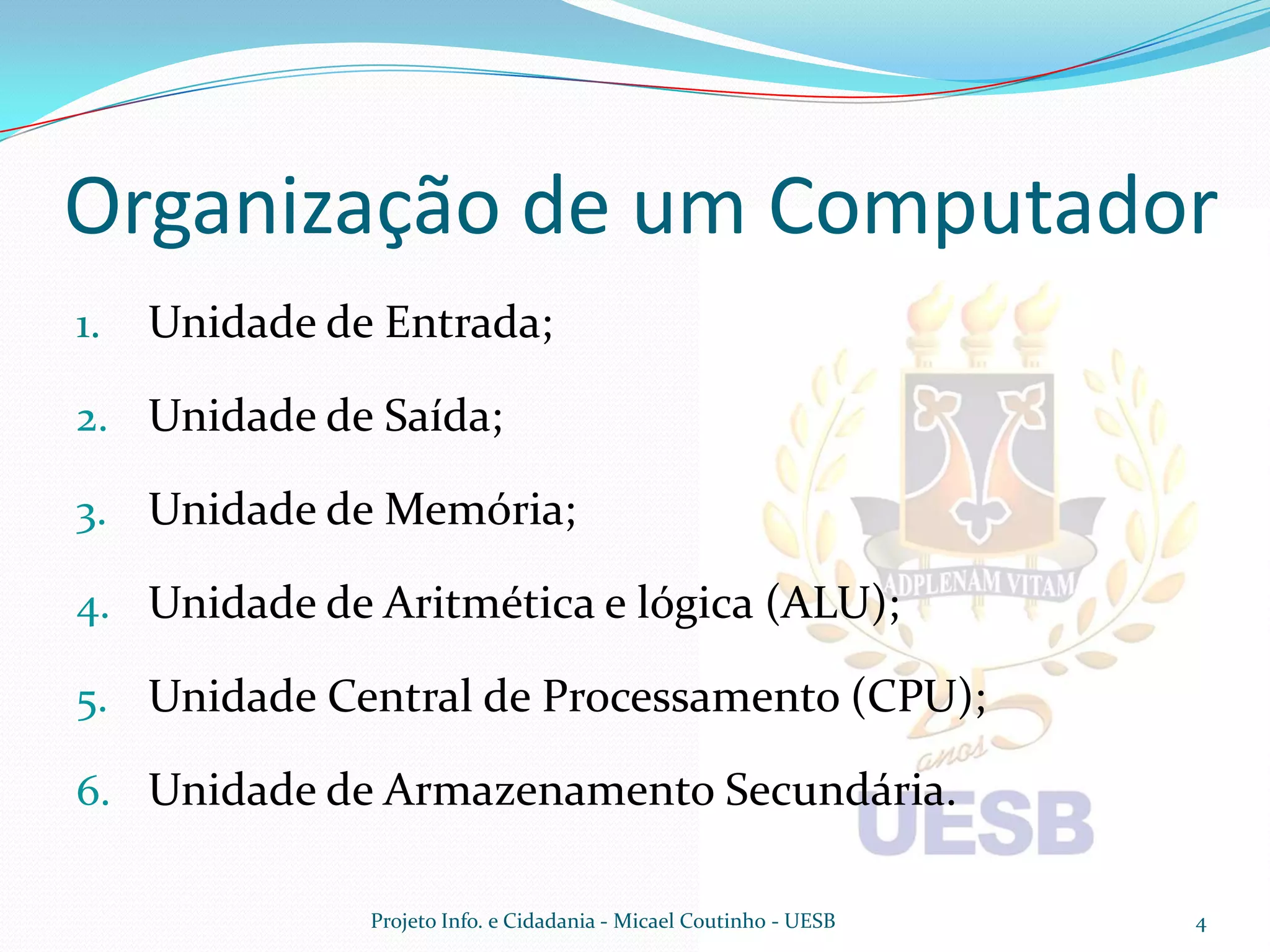 Organização de um Computador

1. Unidade de Entrada;
2. Unidade de Saída;
3. Unidade de Memória;
4. Unidade de Aritmética e lógica (ALU);
5. Unidade Central de Processamento (CPU);
6. Unidade de Armazenamento Secundária.

ADPLENAM VITAM
25 anos
UESB

Projeto Info. e Cidadania - Micael Coutinho - UESB

4